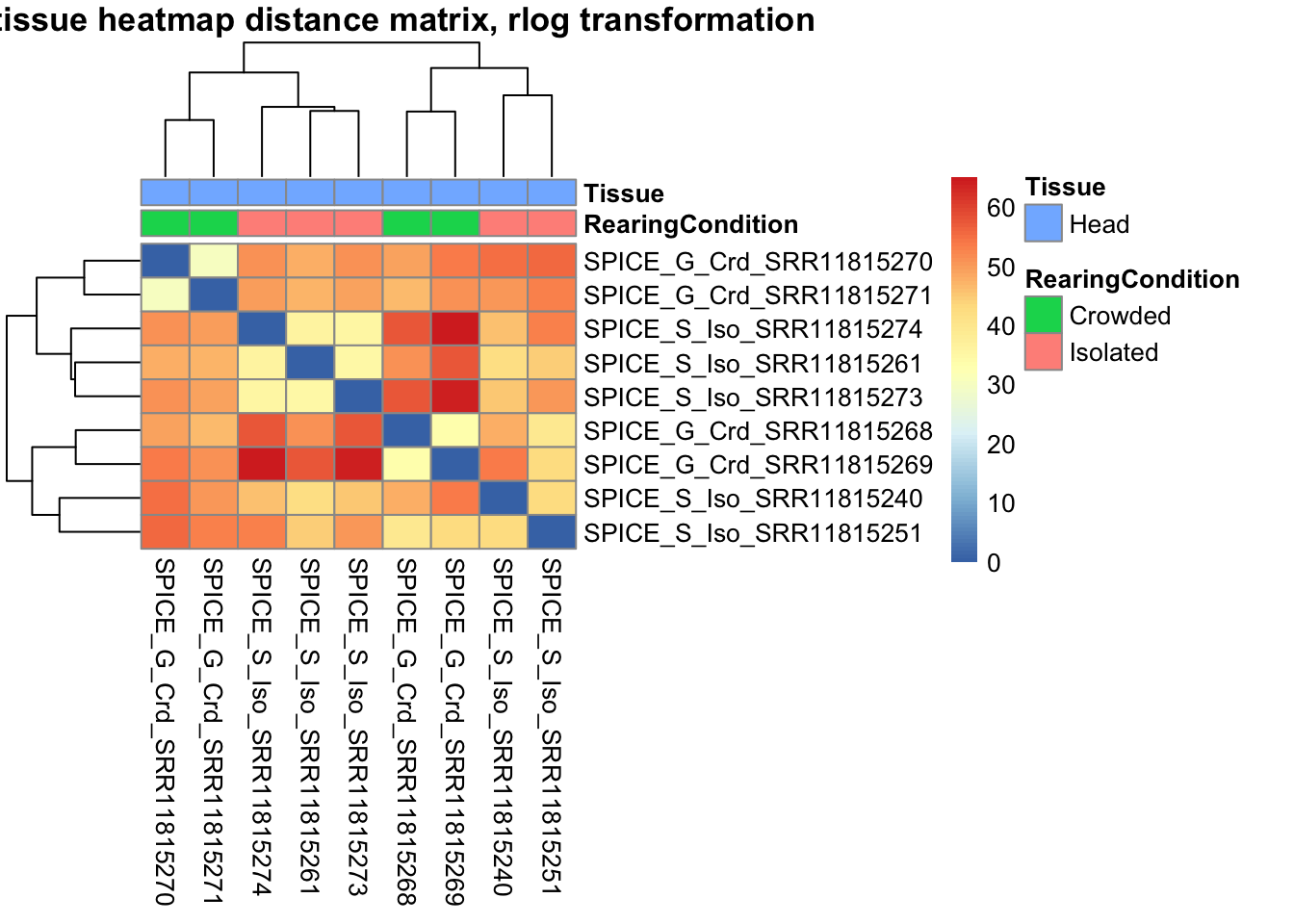 tissue heatmap distance matrix, rlog transformation

Tissue
RearingCondition

SPICE_G_Crd_SRR11815270
SPICE_G_Crd_SRR11815271
SPICE_S_Iso_SRR11815274
SPICE_S_Iso_SRR11815261
SPICE_S_Iso_SRR11815273
SPICE_G_Crd_SRR11815268
SPICE_G_Crd_SRR11815269
SPICE_S_Iso_SRR11815240
SPICE_S_Iso_SRR11815251

SPICE_G_Crd_SRR11815270
SPICE_G_Crd_SRR11815271
SPICE_S_Iso_SRR11815274
SPICE_S_Iso_SRR11815261
SPICE_S_Iso_SRR11815273
SPICE_G_Crd_SRR11815268
SPICE_G_Crd_SRR11815269
SPICE_S_Iso_SRR11815240
SPICE_S_Iso_SRR11815251

60
50
40
30
20
10
0

Tissue
Head
RearingCondition
Crowded
Isolated